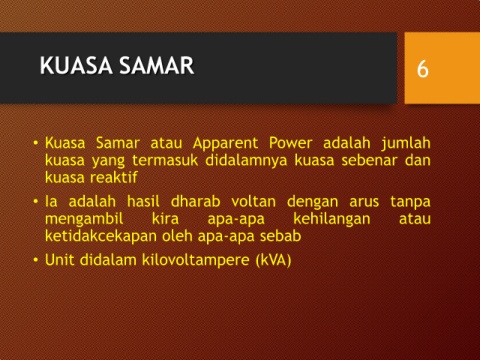 KUASA SAMAR

6

• Kuasa Samar atau Apparent Power adalah jumlah kuasa yang termasuk didalamnya kuasa sebenar dan kuasa reaktif

• Ia adalah hasil dharab voltan dengan arus tanpa mengambil kira apa-apa kehilangan atau ketidakcekapan oleh apa-apa sebab

• Unit didalam kilovoltampere (kVA)